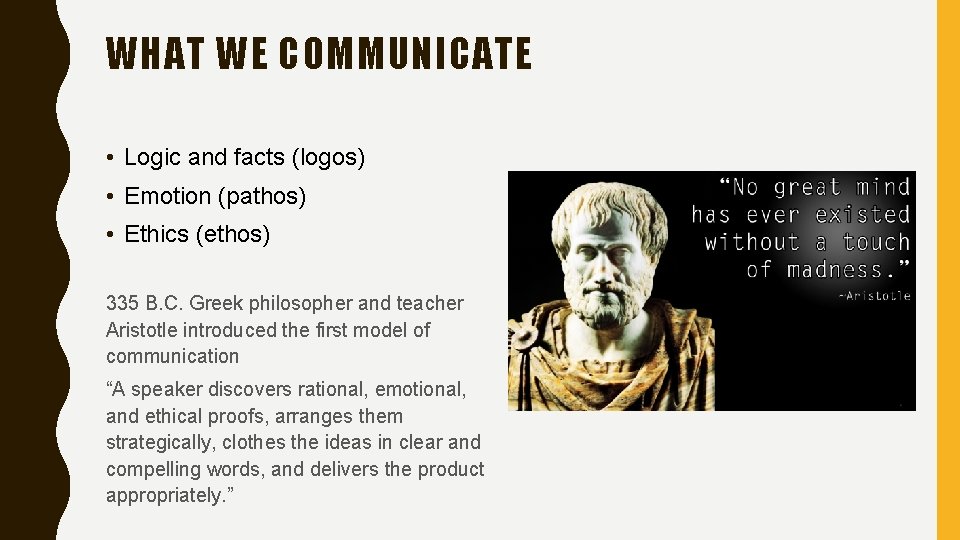 WHAT WE COMMUNICATE

• Logic and facts (logos)
• Emotion (pathos)
• Ethics (ethos)

335 B.C. Greek philosopher and teacher Aristotle introduced the first model of communication

“A speaker discovers rational, emotional, and ethical proofs, arranges them strategically, clothes the ideas in clear and compelling words, and delivers the product appropriately.”

“No great mind has ever existed without a touch of madness.”
-Aristotle